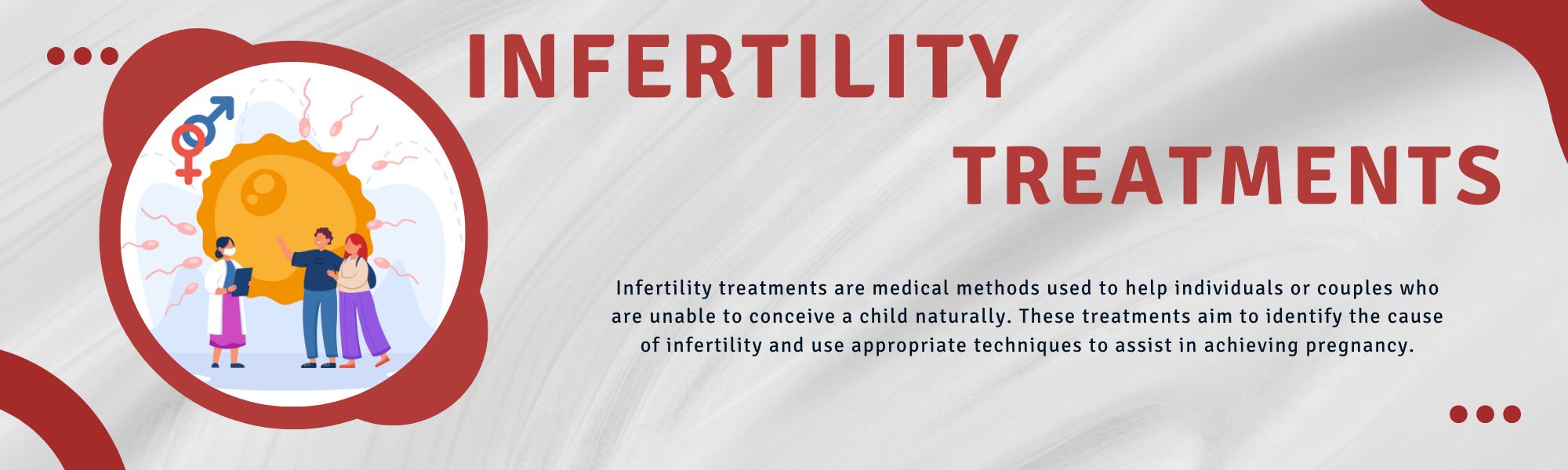 INFERTILITY
TREATMENTS

Infertility treatments are medical methods used to help individuals or couples who are unable to conceive a child naturally. These treatments aim to identify the cause of infertility and use appropriate techniques to assist in achieving pregnancy.